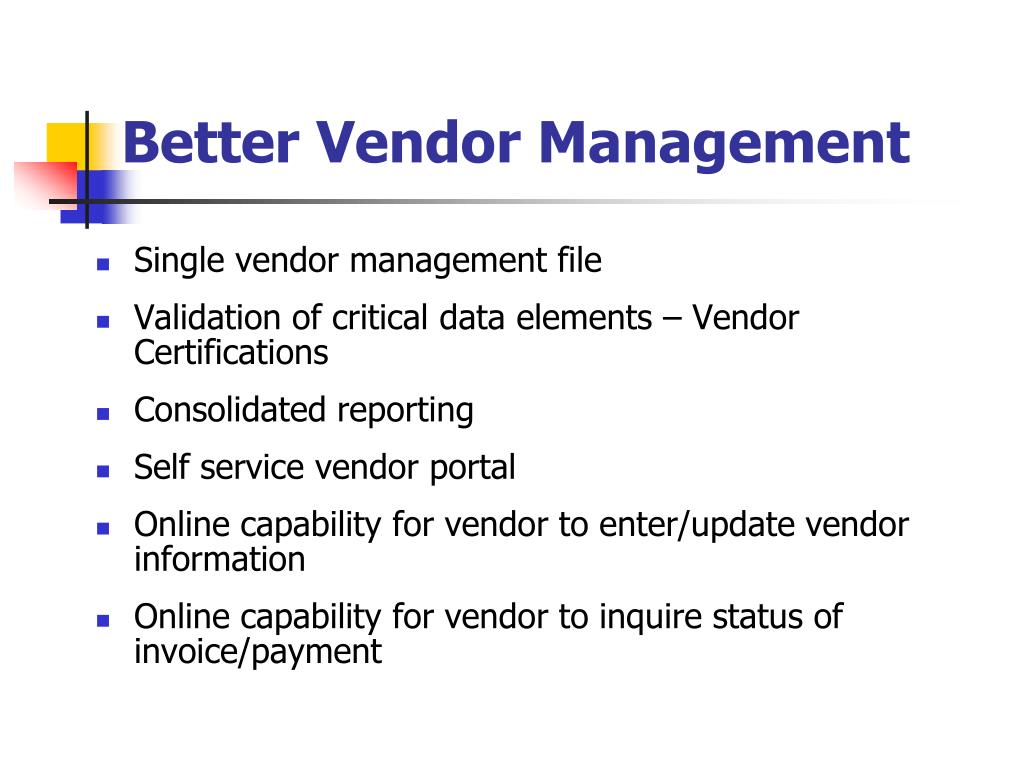 Better Vendor Management

- Single vendor management file
- Validation of critical data elements – Vendor Certifications
- Consolidated reporting
- Self service vendor portal
- Online capability for vendor to enter/update vendor information
- Online capability for vendor to inquire status of invoice/payment